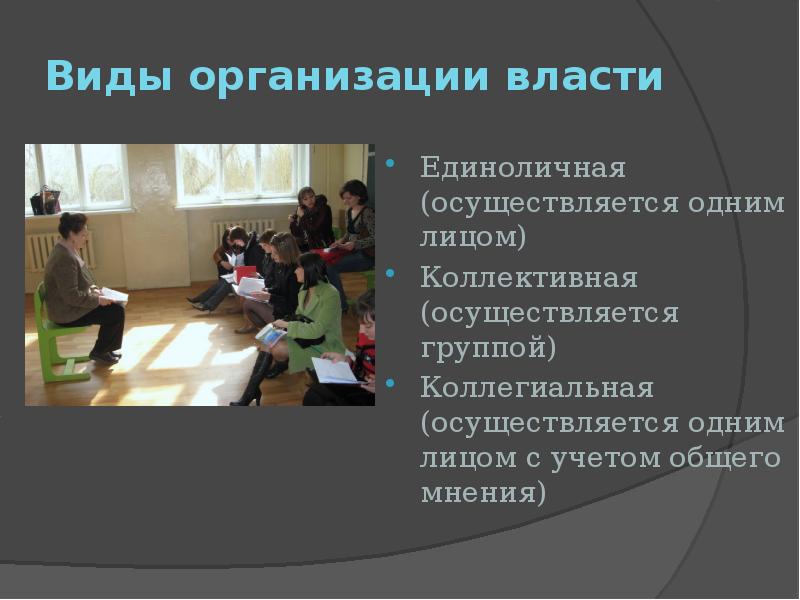 Виды организации власти

• Единоличная (осуществляется одним лицом)
• Коллективная (осуществляется группой)
• Коллегиальная (осуществляется одним лицом с учетом общего мнения)